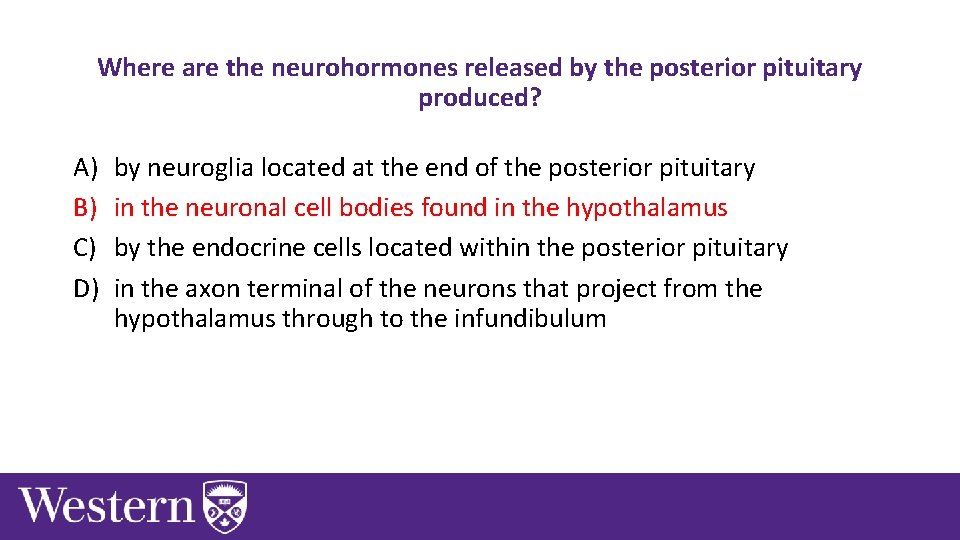 Where are the neurohormones released by the posterior pituitary produced?

A) by neuroglia located at the end of the posterior pituitary
B) in the neuronal cell bodies found in the hypothalamus
C) by the endocrine cells located within the posterior pituitary
D) in the axon terminal of the neurons that project from the hypothalamus through to the infundibulum

Western